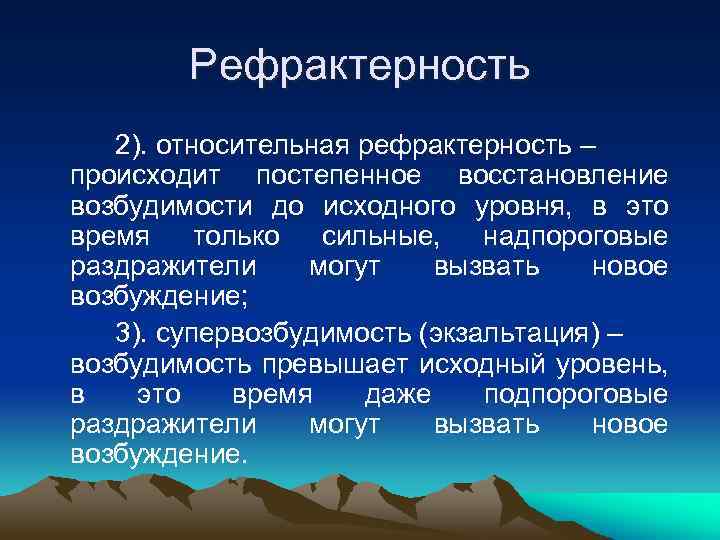 Рефрактерность

2). относительная рефрактерность – происходит постепенное восстановление возбудимости до исходного уровня, в это время только сильные, надпороговые раздражители могут вызвать новое возбуждение;

3). супервозбудимость (экзальтация) – возбудимость превышает исходный уровень, в это время даже подпороговые раздражители могут вызвать новое возбуждение.